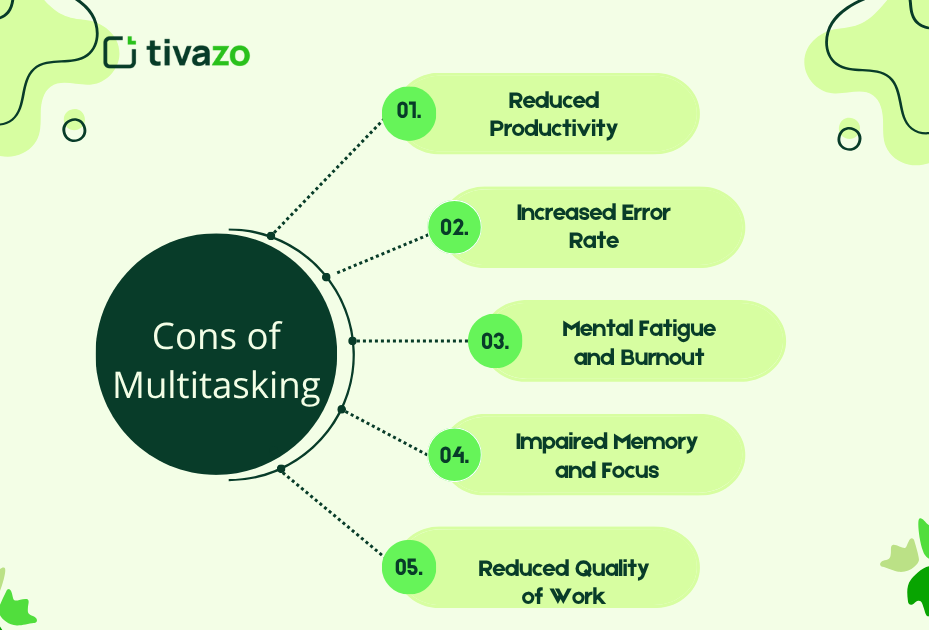 tivazo

Cons of Multitasking

01. Reduced Productivity

02. Increased Error Rate

03. Mental Fatigue and Burnout

04. Impaired Memory and Focus

05. Reduced Quality of Work